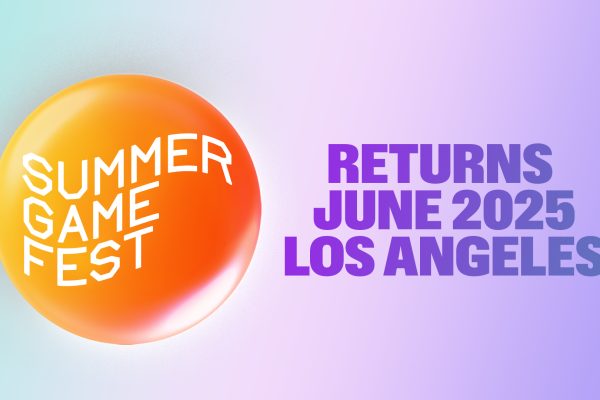 SUMMER GAME FEST

RETURNS
JUNE 2025
LOS ANGELES